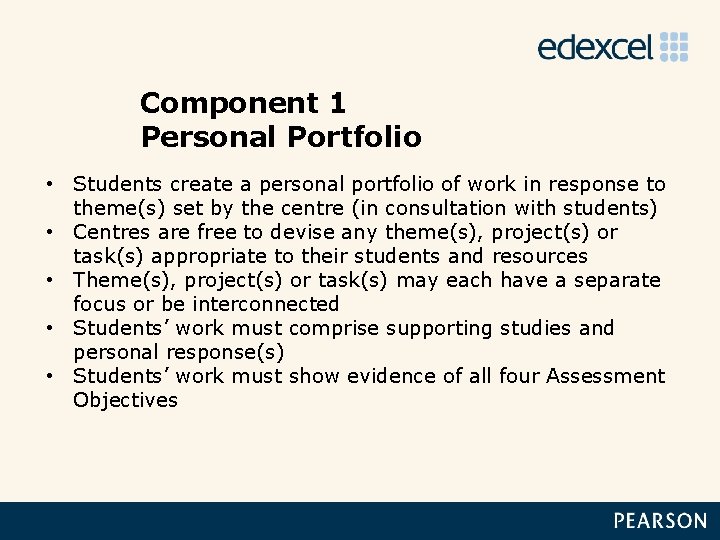 edexcel

Component 1
Personal Portfolio

• Students create a personal portfolio of work in response to theme(s) set by the centre (in consultation with students)
• Centres are free to devise any theme(s), project(s) or task(s) appropriate to their students and resources
• Theme(s), project(s) or task(s) may each have a separate focus or be interconnected
• Students’ work must comprise supporting studies and personal response(s)
• Students’ work must show evidence of all four Assessment Objectives

PEARSON